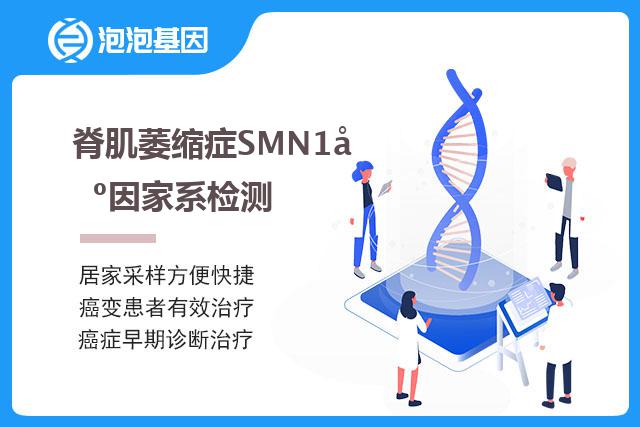 泡泡基因

脊肌萎缩症SMN1åº因家系检测

居家采样方便快捷
癌变患者有效治疗
癌症早期诊断治疗